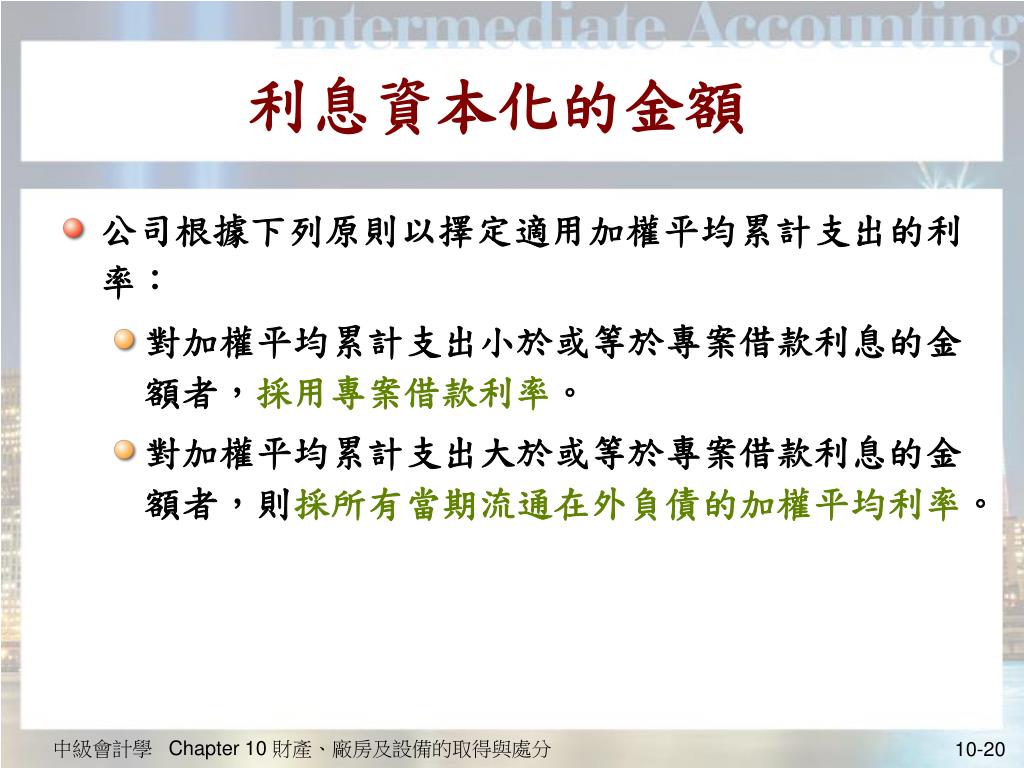 Intermediate Accounting

利息資本化的金額

公司根據下列原則以擇定適用加權平均累計支出的利率：

對加權平均累計支出小於或等於專案借款利息的金額者，採用專案借款利率。

對加權平均累計支出大於或等於專案借款利息的金額者，則採所有當期流通在外負債的加權平均利率。

中級會計學 Chapter 10 財產、廠房及設備的取得與處分

10-20